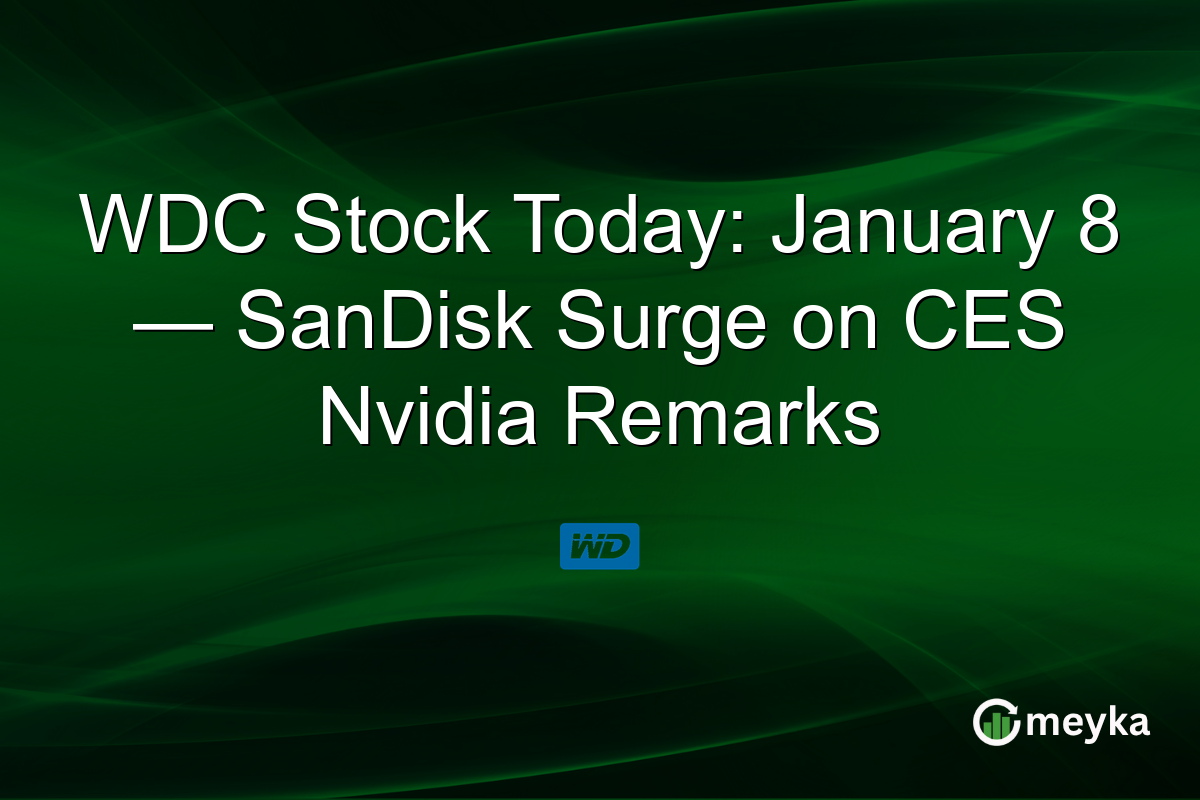 WDC Stock Today: January 8 — SanDisk Surge on CES Nvidia Remarks

WD

meyka